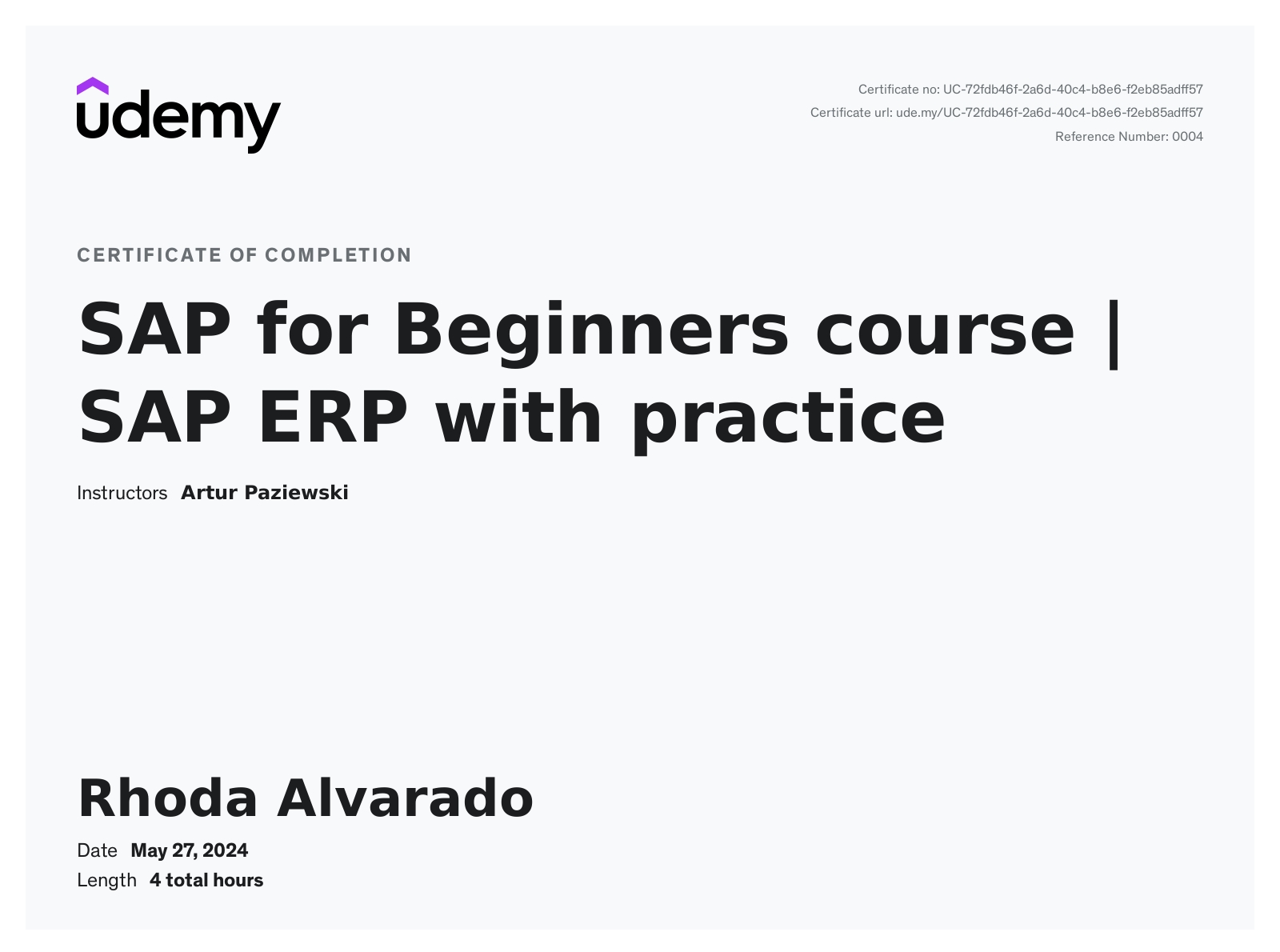 udemy

Certificate no: UC-72fdb46f-2a6d-40c4-b8e6-f2eb85adff57
Certificate url: ude.my/UC-72fdb46f-2a6d-40c4-b8e6-f2eb85adff57
Reference Number: 0004

CERTIFICATE OF COMPLETION

SAP for Beginners course | SAP ERP with practice

Instructors Artur Paziewski

Rhoda Alvarado

Date May 27, 2024
Length 4 total hours